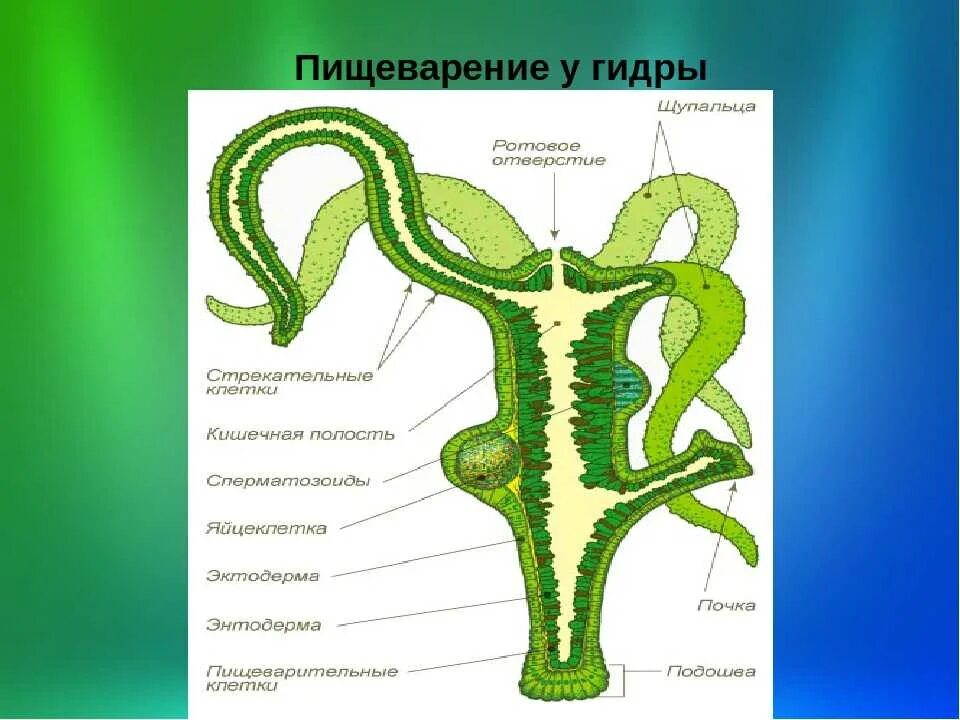 Пищеварение у гидры

Щупальца

Ротовое отверстие

Стрекательные клетки

Кишечная полость

Сперматозоиды

Яйцеклетка

Эктодерма

Энтодерма

Пищеварительные клетки

Почка

Подошва